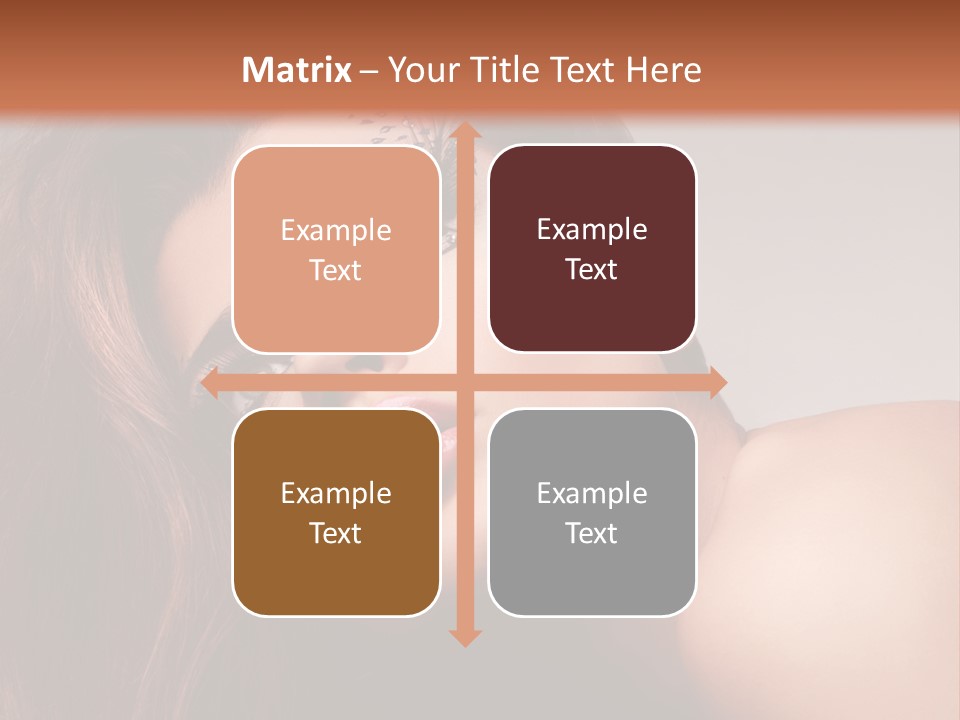 Matrix – Your Title Text Here

Example Text

Example Text

Example Text

Example Text